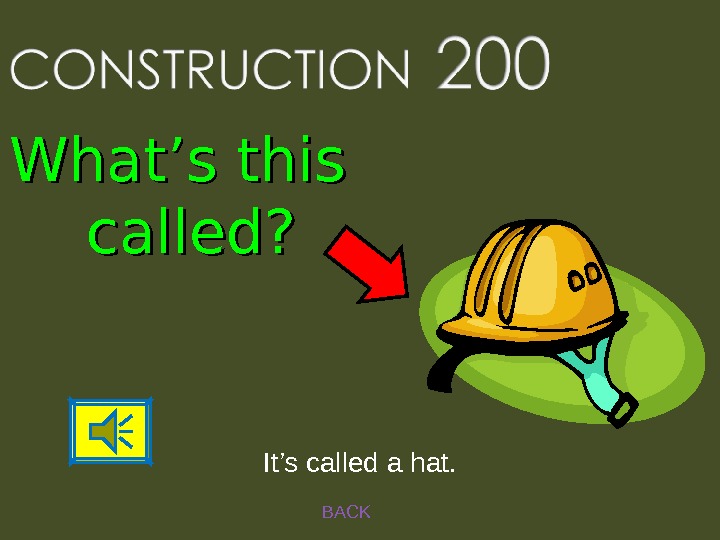 CONSTRUCTION 200

What’s this called?

It’s called a hat.

BACK